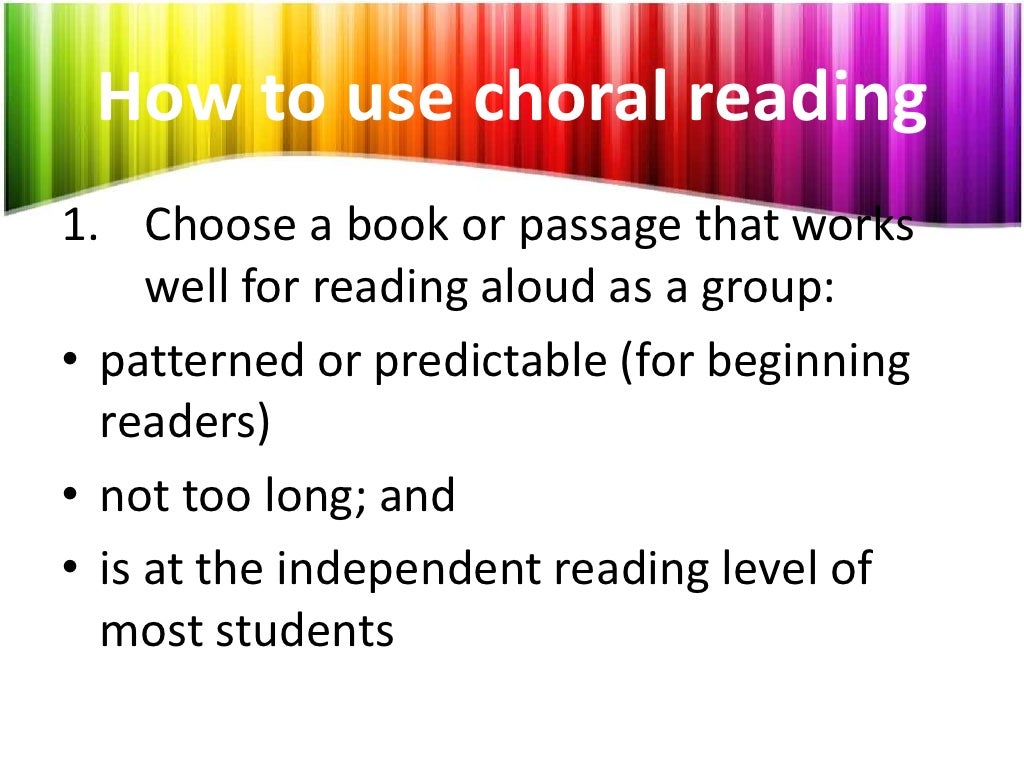 How to use choral reading

1. Choose a book or passage that works well for reading aloud as a group:

• patterned or predictable (for beginning readers)
• not too long; and
• is at the independent reading level of most students